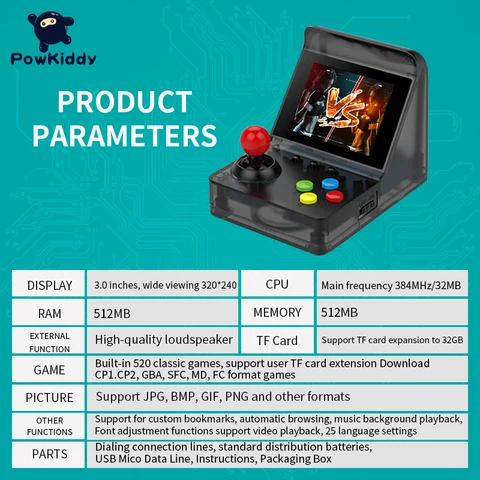 PowKiddy

PRODUCT PARAMETERS

VS

| DISPLAY | 3.0 inches, wide viewing 320*240 | CPU | Main frequency 384MHz/32MB |
|---|---|---|---|
| RAM | 512MB | MEMORY | 512MB |
| EXTERNAL FUNCTION | High-quality loudspeaker | TF Card | Support TF card expansion to 32GB |
| GAME | Built-in 520 classic games, support user TF card extension Download CP1.CP2, GBA, SFC, MD, FC format games | | |
| PICTURE | Support JPG, BMP, GIF, PNG and other formats | | |
| OTHER FUNCTIONS | Support for custom bookmarks, automatic browsing, music background playback, Font adjustment functions support video playback, 25 language settings | | |
| PARTS | Dialing connection lines, standard distribution batteries, USB Mico Data Line, Instructions, Packaging Box | | |